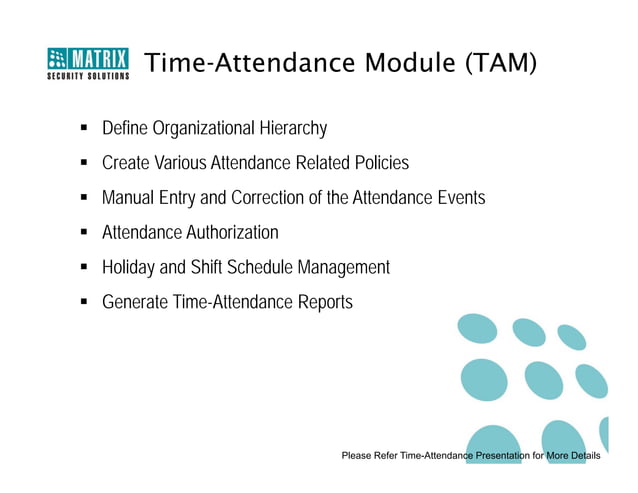 MATRIX
SECURITY SOLUTIONS

Time-Attendance Module (TAM)

▪ Define Organizational Hierarchy
▪ Create Various Attendance Related Policies
▪ Manual Entry and Correction of the Attendance Events
▪ Attendance Authorization
▪ Holiday and Shift Schedule Management
▪ Generate Time-Attendance Reports

Please Refer Time-Attendance Presentation for More Details